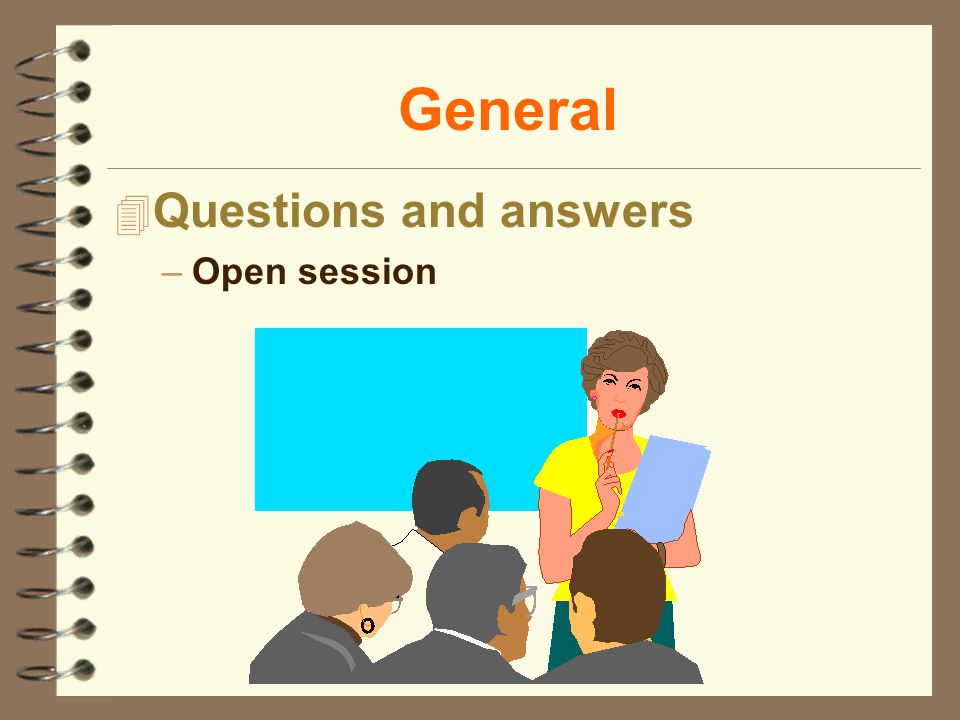 General

Questions and answers

– Open session